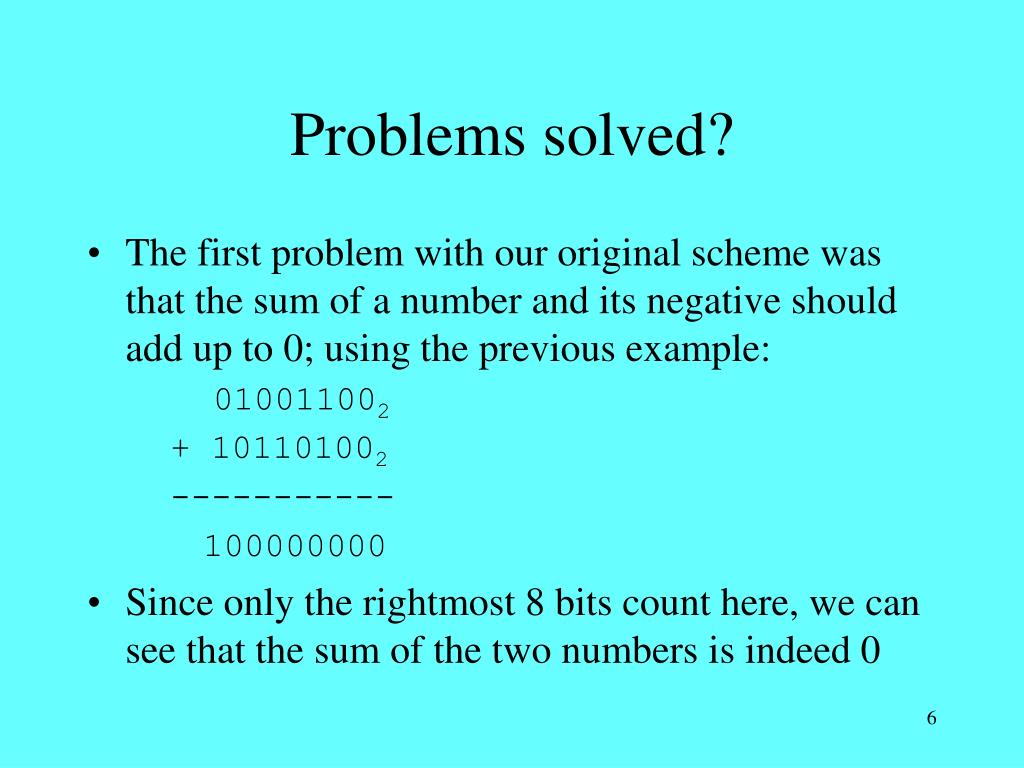 Problems solved?

• The first problem with our original scheme was that the sum of a number and its negative should add up to 0; using the previous example:

$01001100_2$
$+ 10110100_2$
-----------
100000000

• Since only the rightmost 8 bits count here, we can see that the sum of the two numbers is indeed 0

6